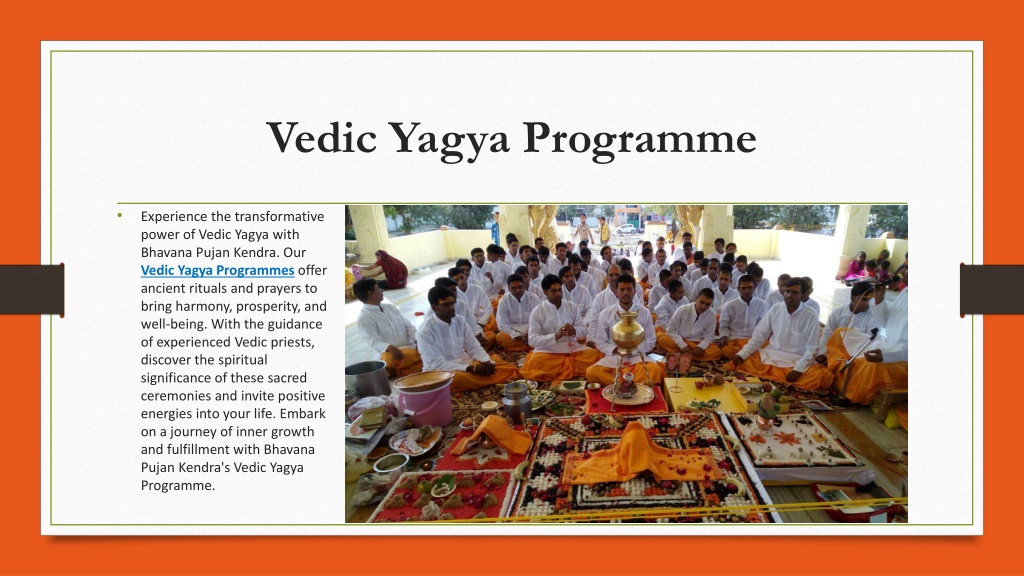 Vedic Yagya Programme

• Experience the transformative power of Vedic Yagya with Bhavana Pujan Kendra. Our Vedic Yagya Programmes offer ancient rituals and prayers to bring harmony, prosperity, and well-being. With the guidance of experienced Vedic priests, discover the spiritual significance of these sacred ceremonies and invite positive energies into your life. Embark on a journey of inner growth and fulfillment with Bhavana Pujan Kendra's Vedic Yagya Programme.